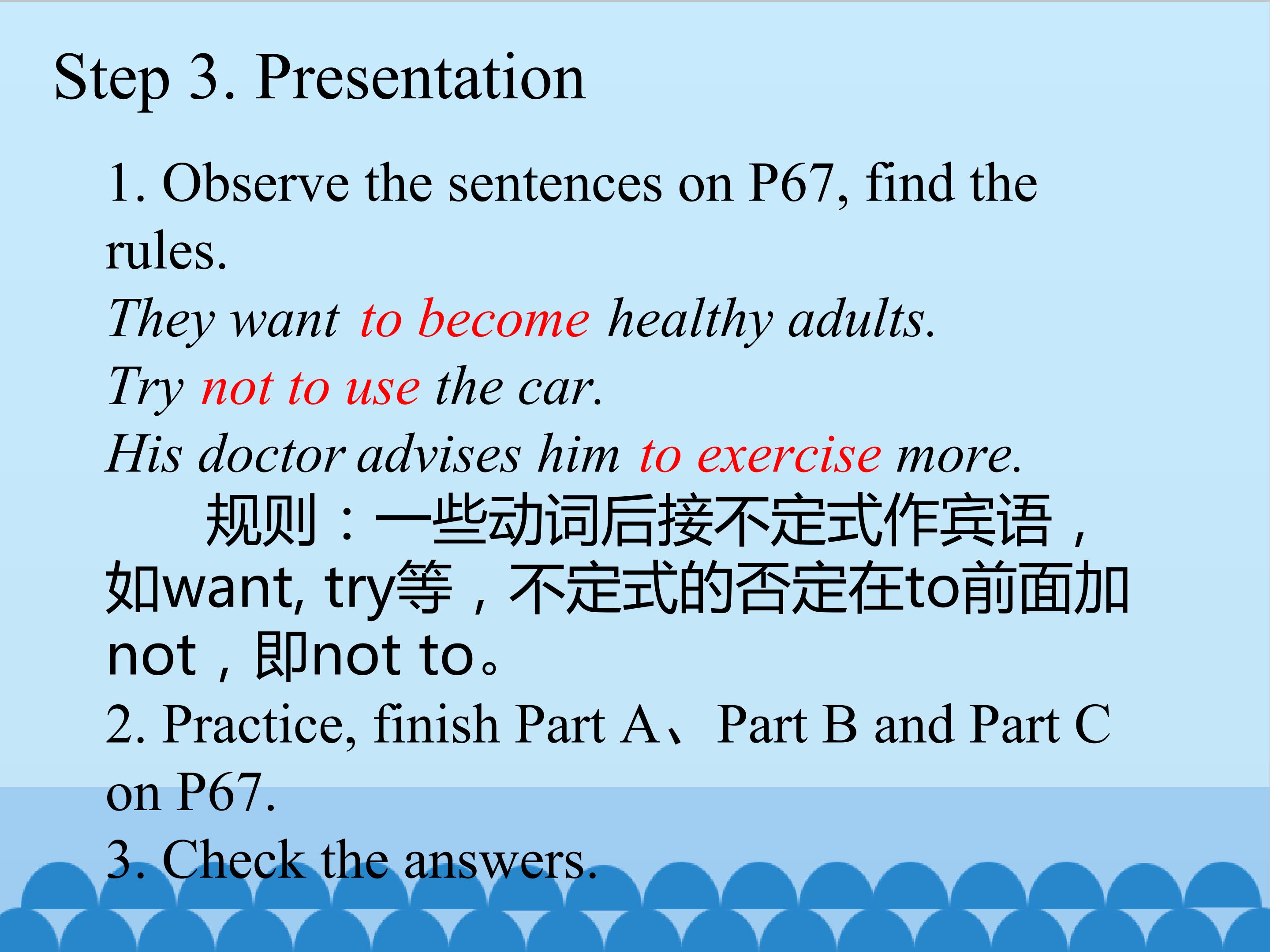 Step 3. Presentation

1. Observe the sentences on P67, find the rules.

They want to become healthy adults.

Try not to use the car.

His doctor advises him to exercise more.

规则：一些动词后接不定式作宾语，如want, try等，不定式的否定在to前面加not，即not to。

2. Practice, finish Part A、Part B and Part C on P67.

3. Check the answers.